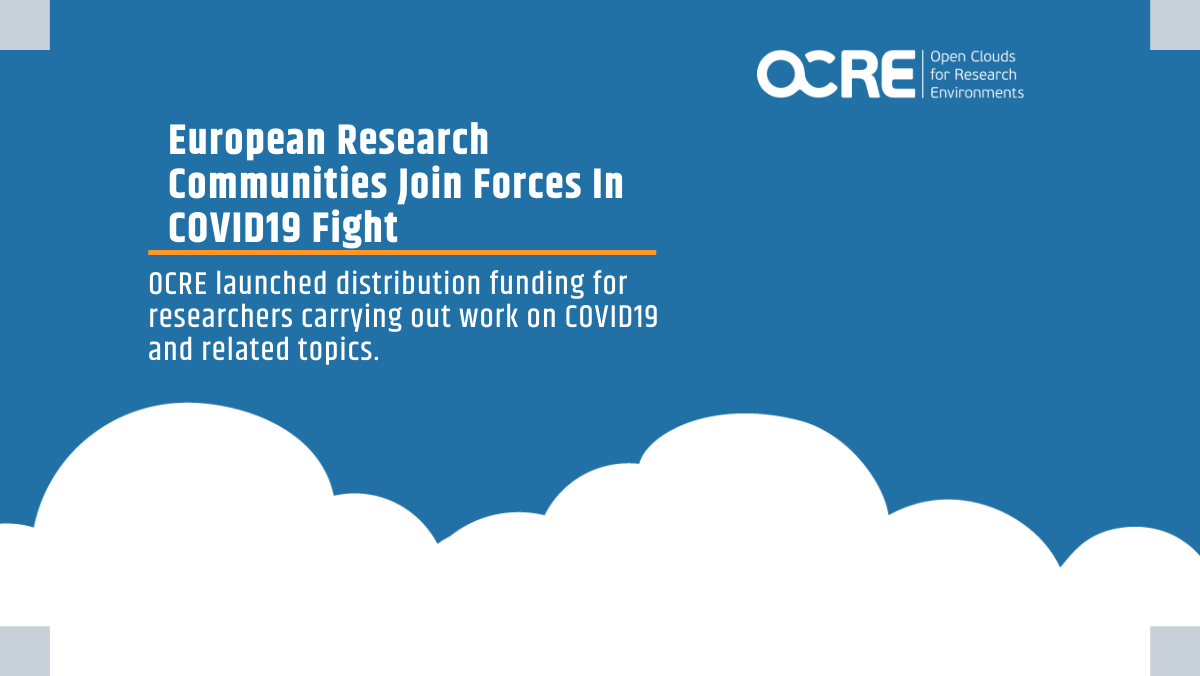 OCRE Open Clouds for Research Environments

European Research Communities Join Forces In COVID19 Fight

OCRE launched distribution funding for researchers carrying out work on COVID19 and related topics.